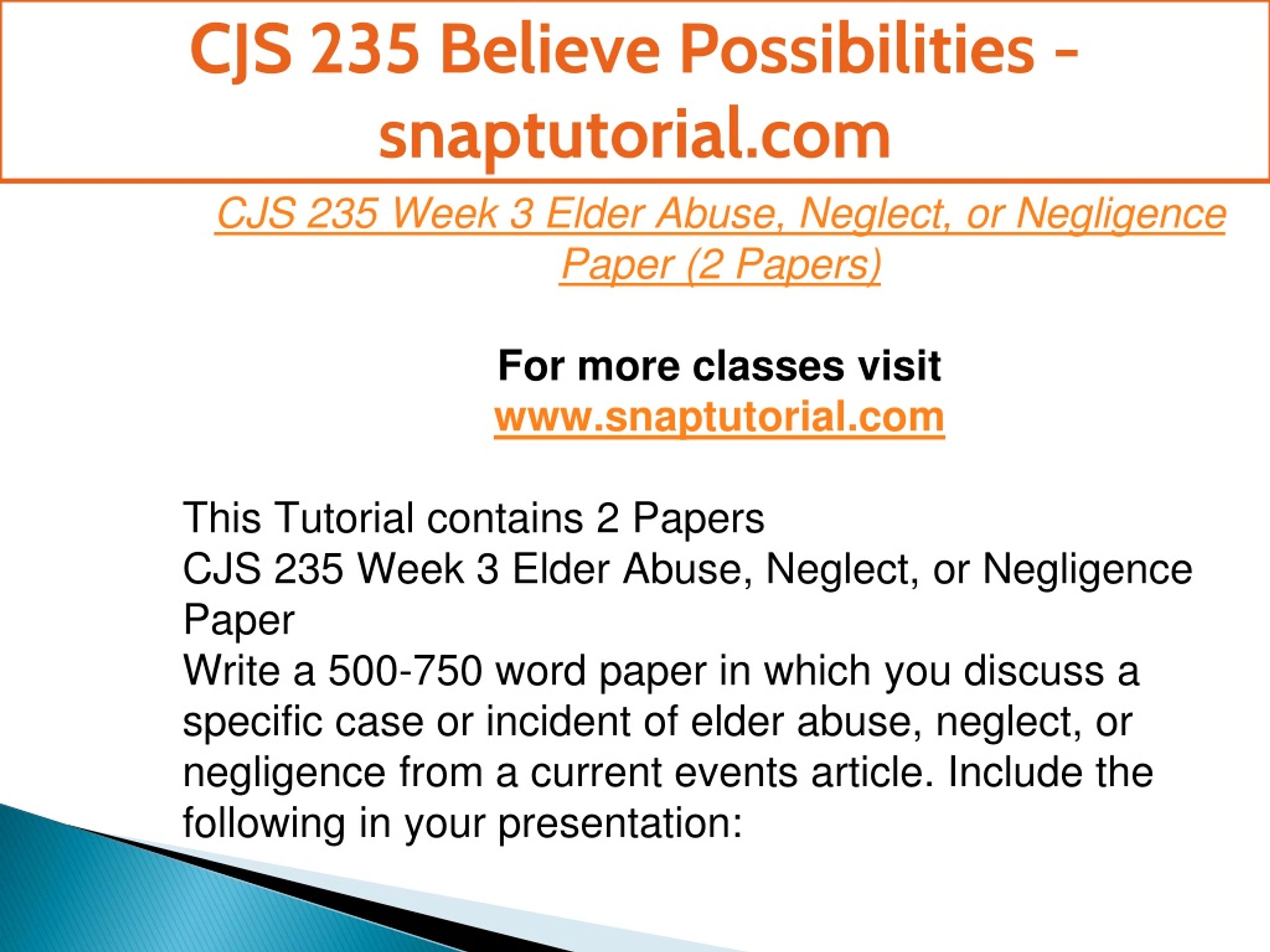 CJS 235 Believe Possibilities - snaptutorial.com

CJS 235 Week 3 Elder Abuse, Neglect, or Negligence Paper (2 Papers)

For more classes visit
www.snaptutorial.com

This Tutorial contains 2 Papers
CJS 235 Week 3 Elder Abuse, Neglect, or Negligence Paper
Write a 500-750 word paper in which you discuss a specific case or incident of elder abuse, neglect, or negligence from a current events article. Include the following in your presentation: